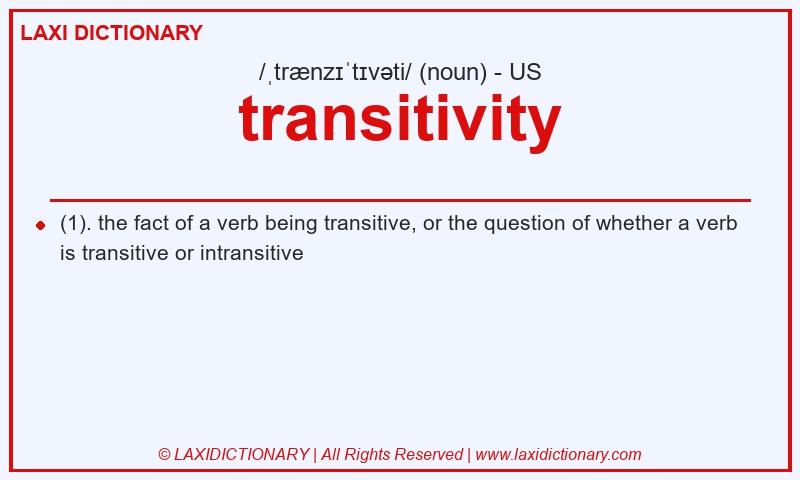 LAXI DICTIONARY

/ˌtrænzɪˈtɪvəti/ (noun) - US

transitivity

(1). the fact of a verb being transitive, or the question of whether a verb is transitive or intransitive

© LAXIDICTIONARY | All Rights Reserved | www.laxidictionary.com